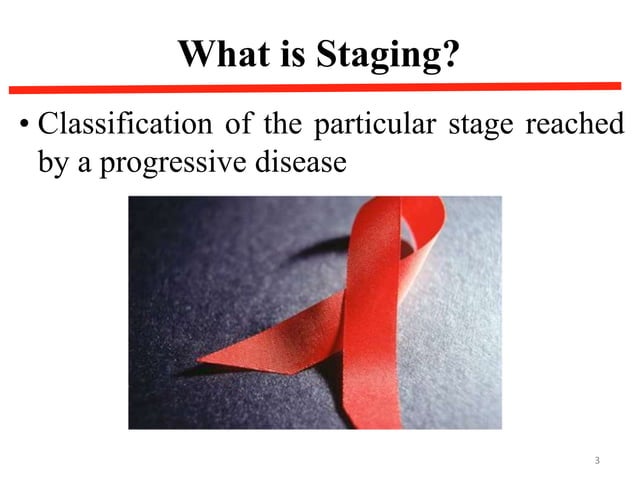 What is Staging?

• Classification of the particular stage reached by a progressive disease

3